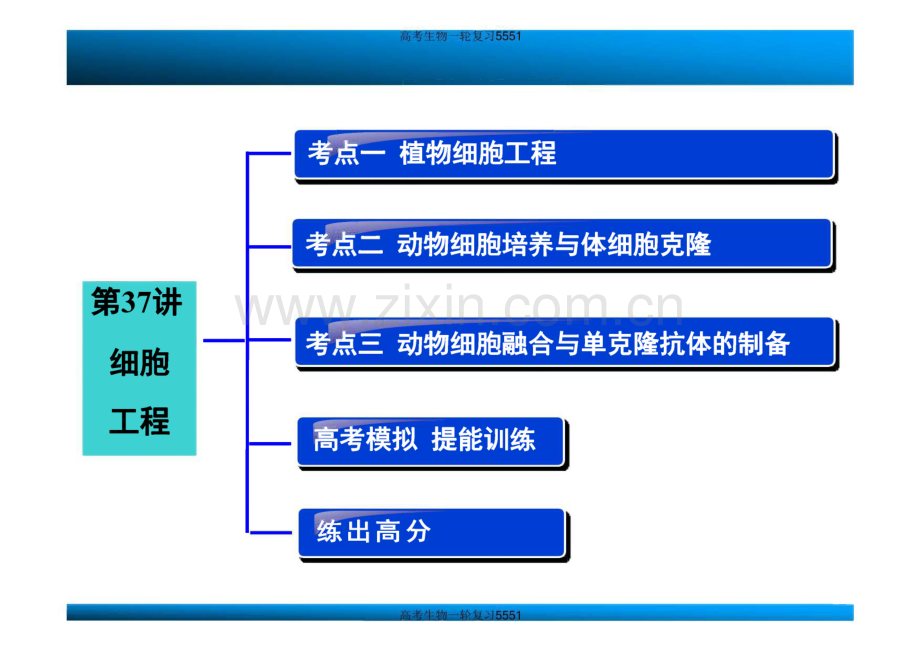 高考生物一轮复习5551

第37讲 细胞 工程

考点一 植物细胞工程

考点二 动物细胞培养与体细胞克隆

www.zixin.com.cn

考点三 动物细胞融合与单克隆抗体的制备

高考模拟 提能训练

练出高分

高考生物一轮复习5551